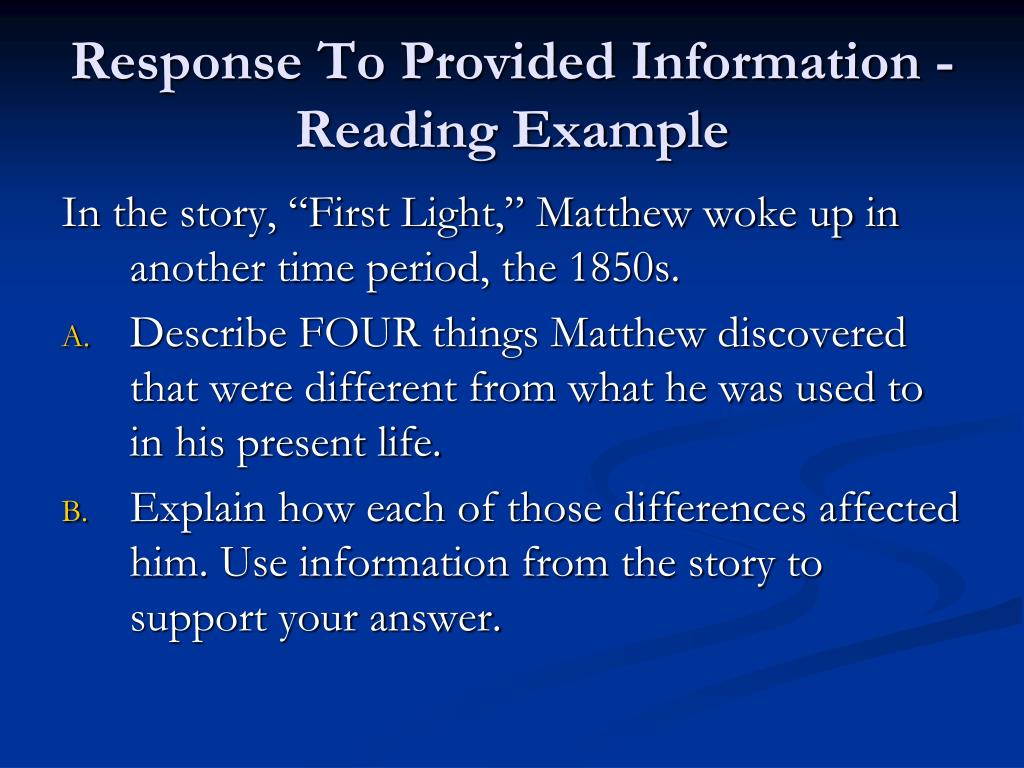 Response To Provided Information - Reading Example

In the story, “First Light,” Matthew woke up in another time period, the 1850s.

A. Describe FOUR things Matthew discovered that were different from what he was used to in his present life.

B. Explain how each of those differences affected him. Use information from the story to support your answer.